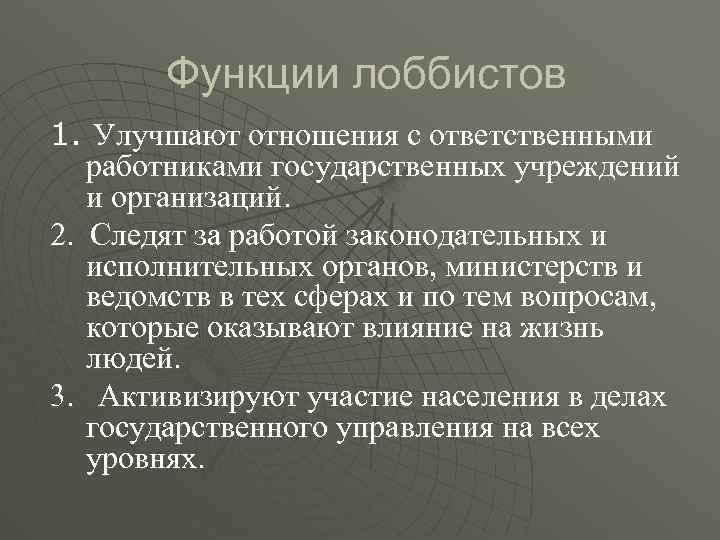 Функции лоббистов

1. Улучшают отношения с ответственными работниками государственных учреждений и организаций.

2. Следят за работой законодательных и исполнительных органов, министерств и ведомств в тех сферах и по тем вопросам, которые оказывают влияние на жизнь людей.

3. Активизируют участие населения в делах государственного управления на всех уровнях.